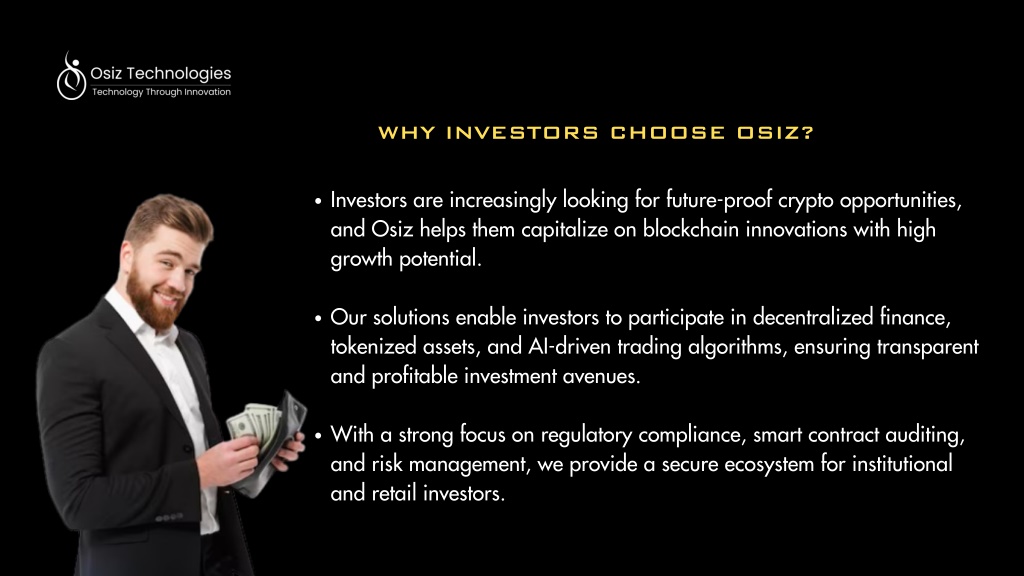 Osiz Technologies
Technology Through Innovation

WHY INVESTORS CHOOSE OSIZ?

• Investors are increasingly looking for future-proof crypto opportunities, and Osiz helps them capitalize on blockchain innovations with high growth potential.

• Our solutions enable investors to participate in decentralized finance, tokenized assets, and AI-driven trading algorithms, ensuring transparent and profitable investment avenues.

• With a strong focus on regulatory compliance, smart contract auditing, and risk management, we provide a secure ecosystem for institutional and retail investors.